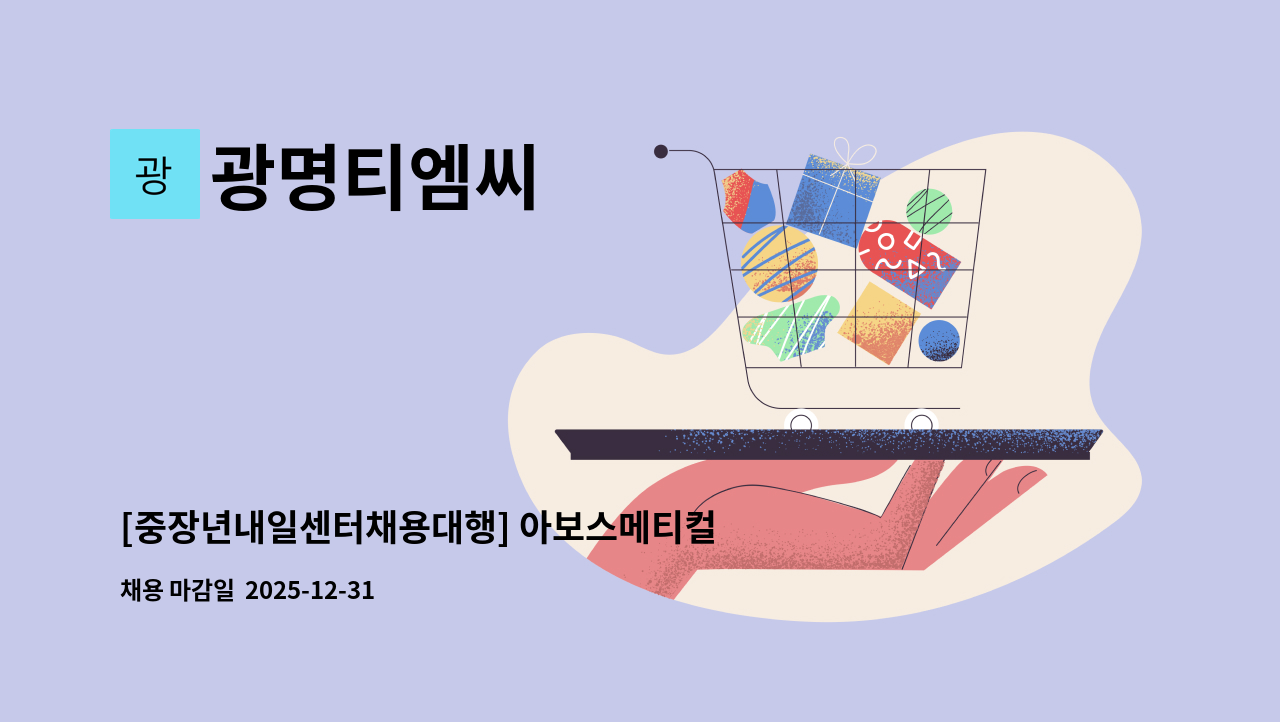 광

광명티엠씨

[중장년내일센터채용대행] 아보스메티컬

채용 마감일 2025-12-31